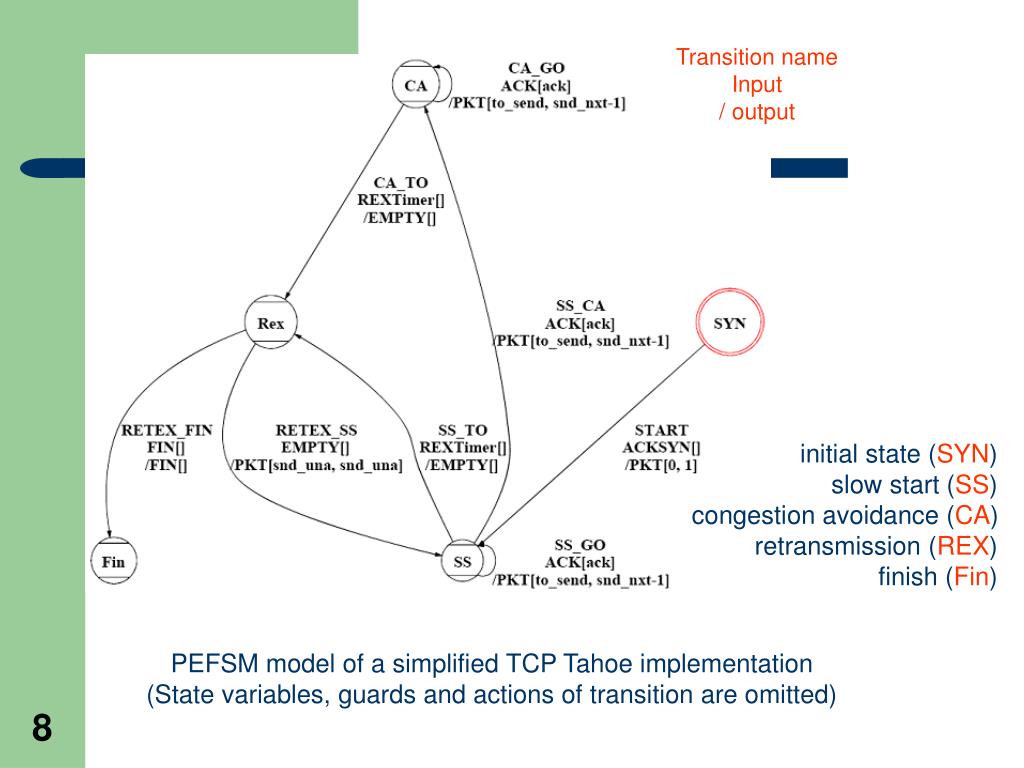 Transition name
Input
/ output

CA

CA_GO
ACK[ack]
/PKT[to_send, snd_nxt-1]

CA_TO
REXTimer[]
/EMPTY[]

Rex

SS_CA
ACK[ack]
/PKT[to_send, snd_nxt-1]

SYN

RETEX_FIN
FIN[]
/FIN[]

RETEX_SS
EMPTY[]
/PKT[snd_una, snd_una]

SS_TO
REXTimer[]
/EMPTY[]

START
ACKSYN[]
/PKT[0, 1]

Fin

SS

SS_GO
ACK[ack]
/PKT[to_send, snd_nxt-1]

initial state (SYN)
slow start (SS)
congestion avoidance (CA)
retransmission (REX)
finish (Fin)

PEFSM model of a simplified TCP Tahoe implementation
(State variables, guards and actions of transition are omitted)

8